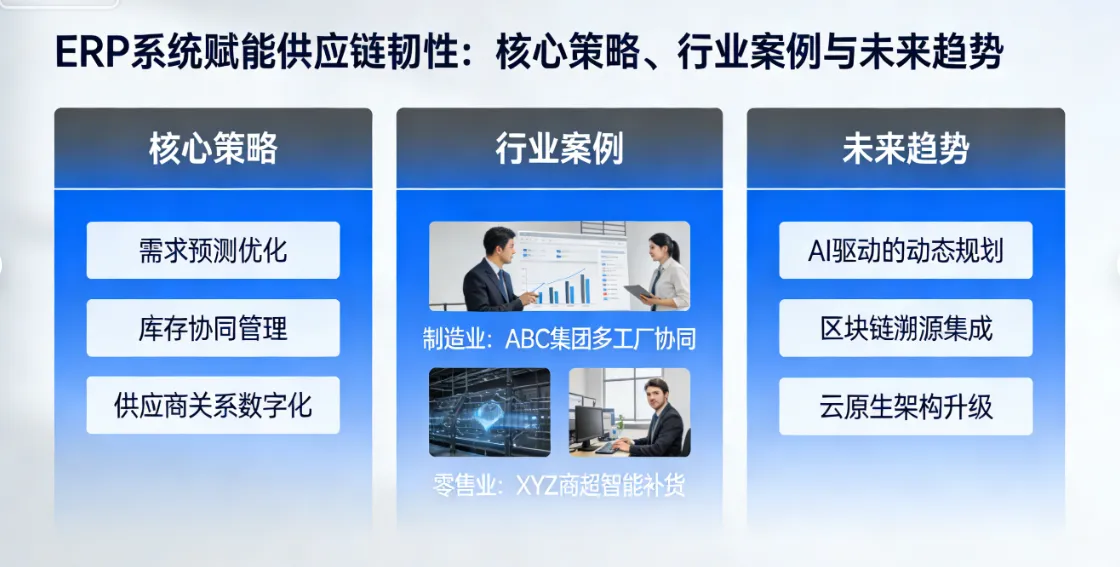 ERP系统赋能供应链韧性：核心策略、行业案例与未来趋势

核心策略

需求预测优化

库存协同管理

供应商关系数字化

行业案例

制造业：ABC集团多工厂协同

零售业：XYZ商超智能补货

未来趋势

AI驱动的动态规划

区块链溯源集成

云原生架构升级